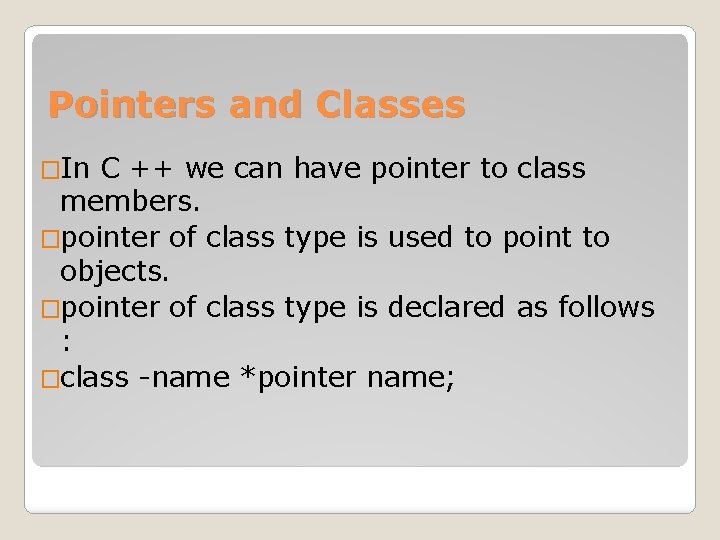 Pointers and Classes

□In C ++ we can have pointer to class members.

□pointer of class type is used to point to objects.

□pointer of class type is declared as follows :

□class -name *pointer name;